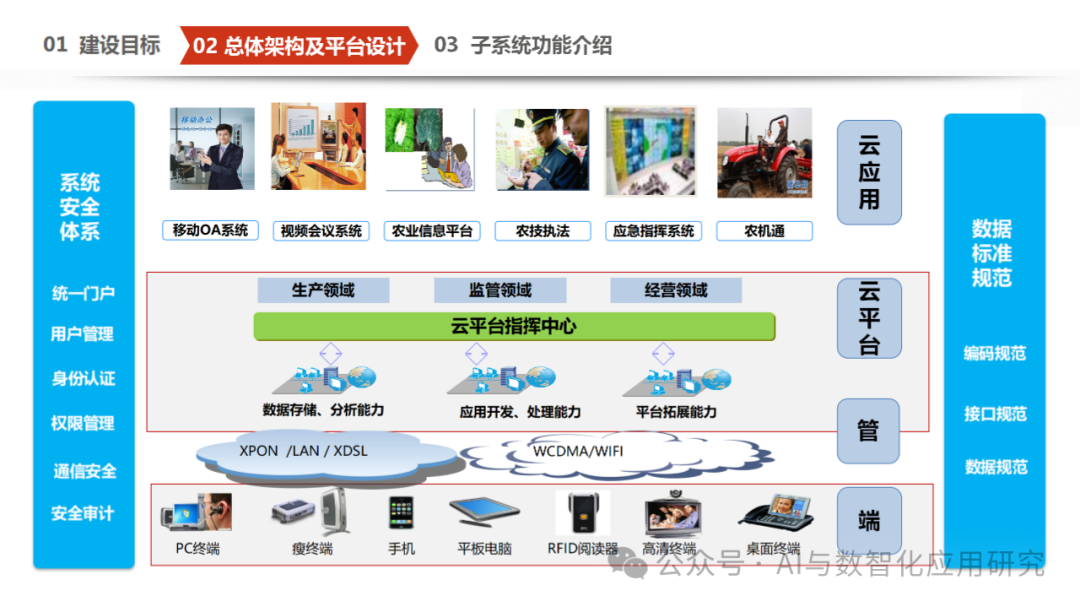 01 建设目标 02 总体架构及平台设计 03 子系统功能介绍

系统安全体系

统一门户

用户管理

身份认证

权限管理

通信安全

安全审计

移动办公

移动OA系统

视频会议系统

农业信息平台

农技执法

应急指挥系统

农机通

云应用

生产领域

监管领域

经营领域

云平台指挥中心

数据存储、分析能力

应用开发、处理能力

平台拓展能力

云平台

XPON /LAN / XDSL

WCDMA/WIFI

管

PC终端

瘦终端

手机

平板电脑

RFID阅读器

高清终端

桌面终端

端

数据标准规范

编码规范

接口规范

数据规范

公众号 · AI与数智化应用研究